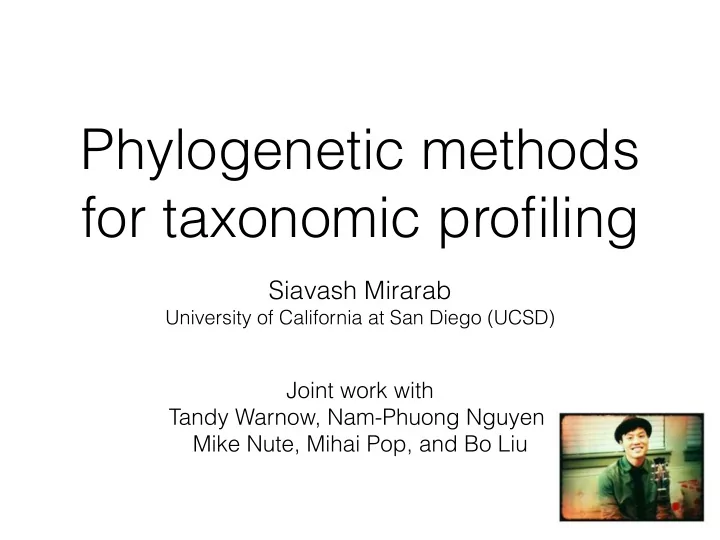 Phylogenetic methods for taxonomic profiling

Siavash Mirarab
University of California at San Diego (UCSD)

Joint work with
Tandy Warnow, Nam-Phuong Nguyen
Mike Nute, Mihai Pop, and Bo Liu